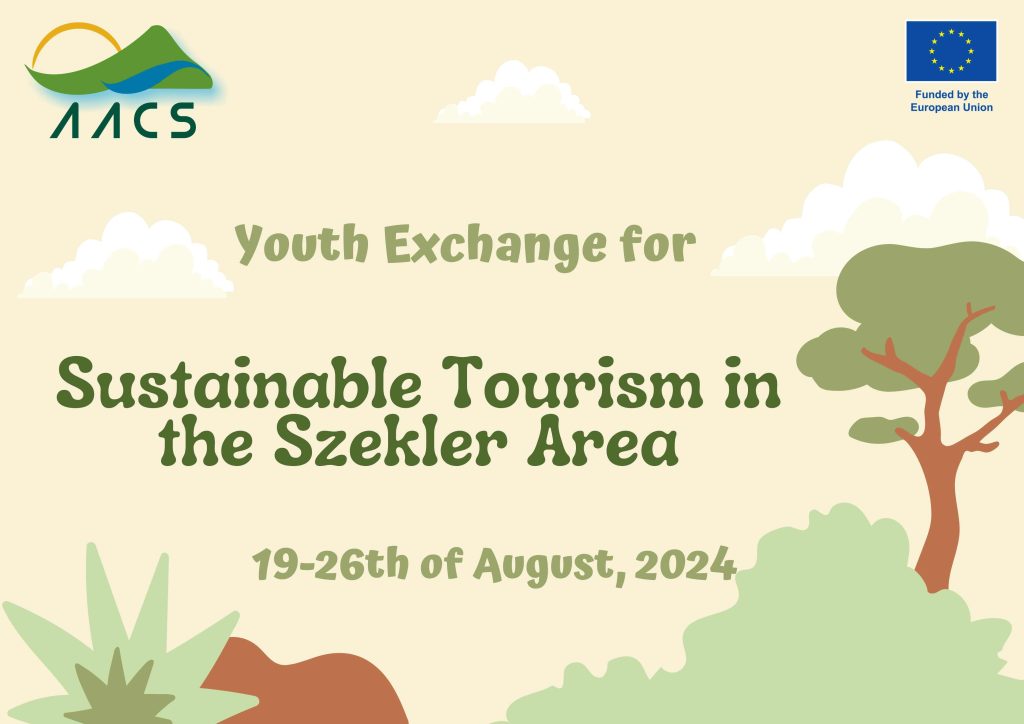 AACS

Funded by the European Union

Youth Exchange for

Sustainable Tourism in the Szekler Area

19-26th of August, 2024